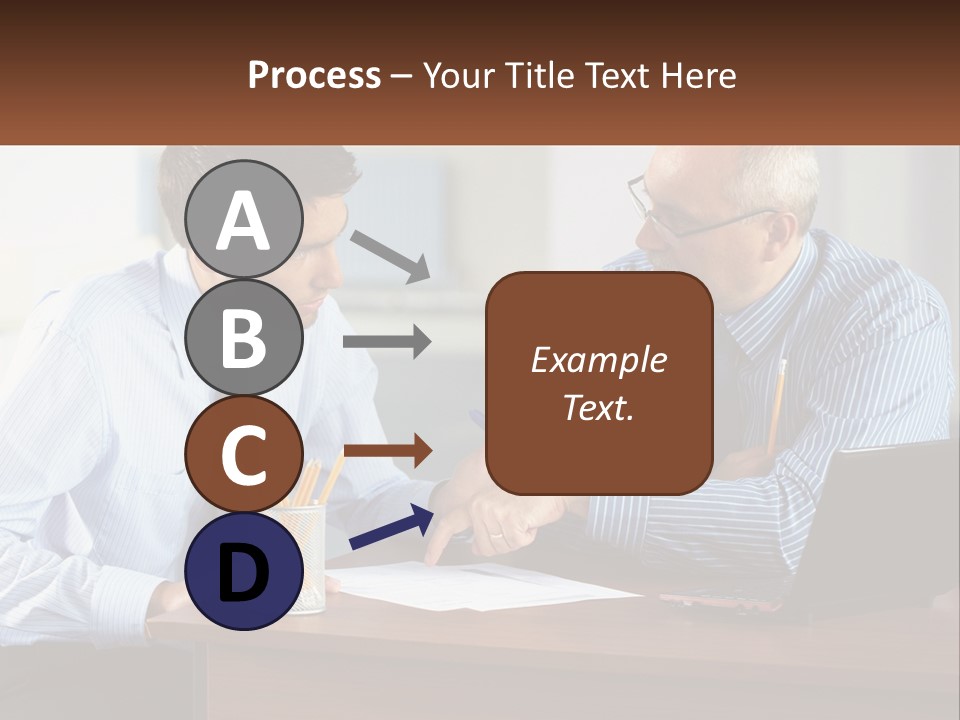 Process – Your Title Text Here

A

B

C

D

Example Text.